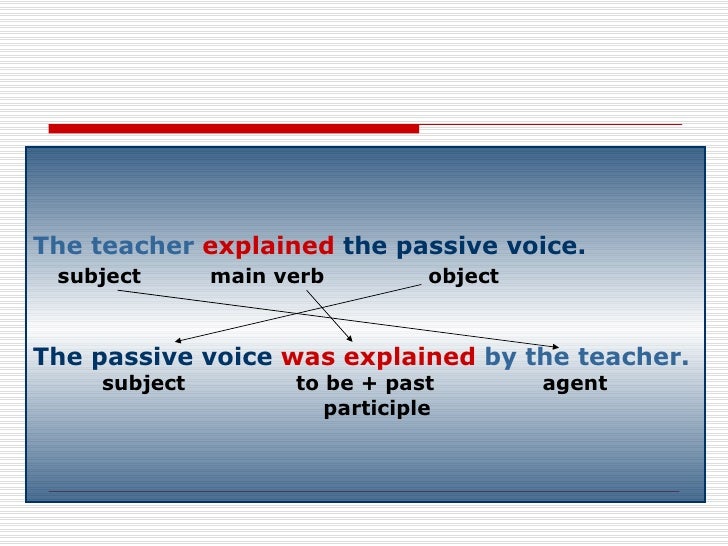 The teacher explained the passive voice.
subject main verb object

The passive voice was explained by the teacher.
subject to be + past participle agent